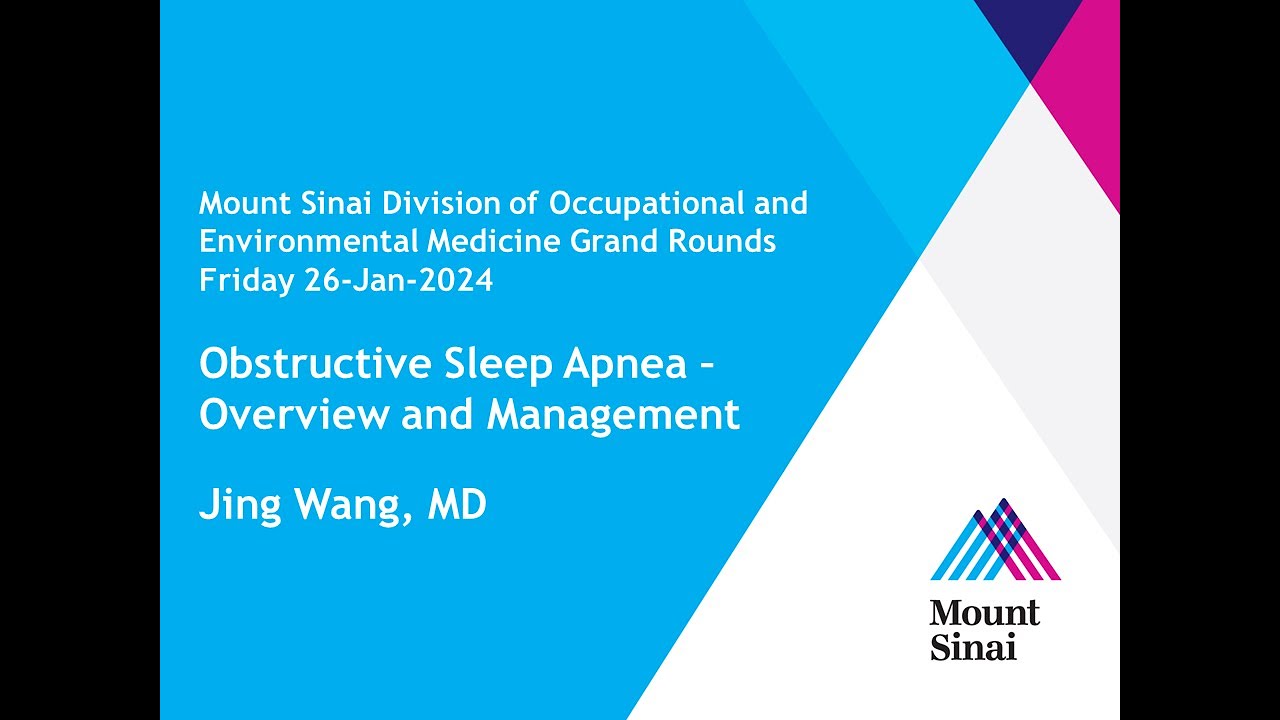 Mount Sinai Division of Occupational and Environmental Medicine Grand Rounds
Friday 26-Jan-2024

Obstructive Sleep Apnea – Overview and Management

Jing Wang, MD

Mount Sinai